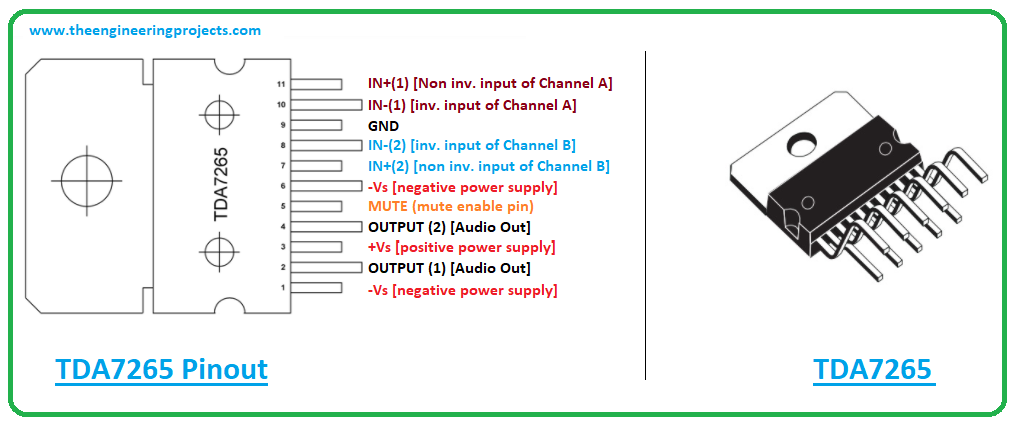 www.theengineeringprojects.com

TDA7265

11 IN+(1) [Non inv. input of Channel A]
10 IN-(1) [inv. input of Channel A]
9 GND
8 IN-(2) [inv. input of Channel B]
7 IN+(2) [non inv. input of Channel B]
6 -Vs [negative power supply]
5 MUTE (mute enable pin)
4 OUTPUT (2) [Audio Out]
3 +Vs [positive power supply]
2 OUTPUT (1) [Audio Out]
1 -Vs [negative power supply]

TDA7265 Pinout

TDA7265